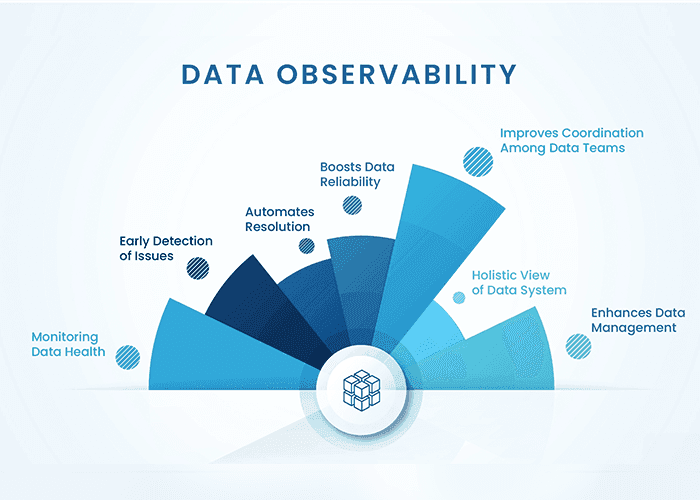 DATA OBSERVABILITY

Monitoring Data Health

Early Detection of Issues

Automates Resolution

Boosts Data Reliability

Improves Coordination Among Data Teams

Holistic View of Data System

Enhances Data Management